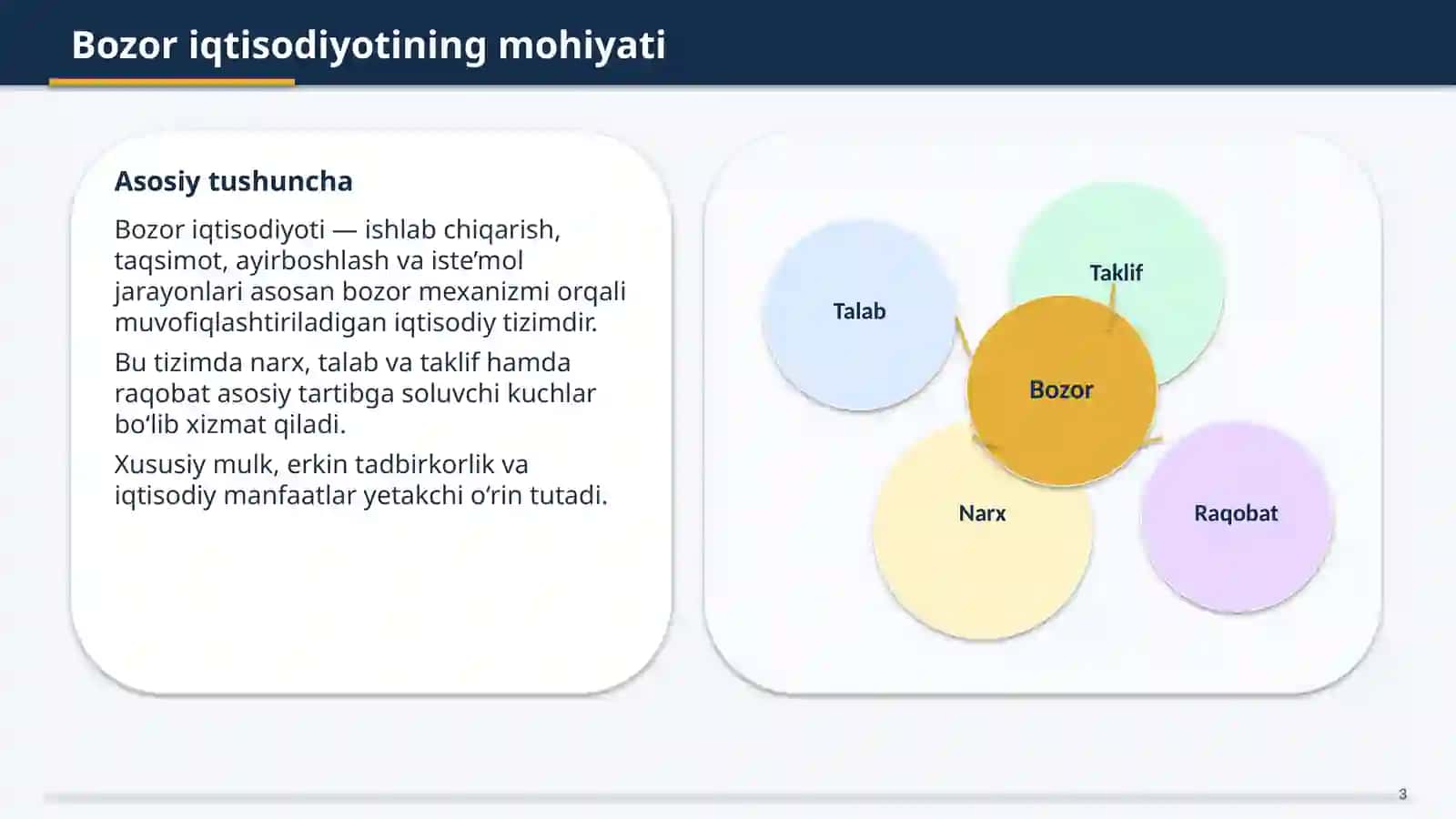 Bozor iqtisodiyotining mohiyati

Asosiy tushuncha

Bozor iqtisodiyoti — ishlab chiqarish, taqsimot, ayirboshlash va iste’mol jarayonlari asosan bozor mexanizmi orqali muvofiqlashtiriladigan iqtisodiy tizimdir.

Bu tizimda narx, talab va taklif hamda raqobat asosiy tartibga soluvchi kuchlar bo‘lib xizmat qiladi.

Xususiy mulk, erkin tadbirkorlik va iqtisodiy manfaatlar yetakchi o‘rin tutadi.

Talab

Taklif

Bozor

Narx

Raqobat

3